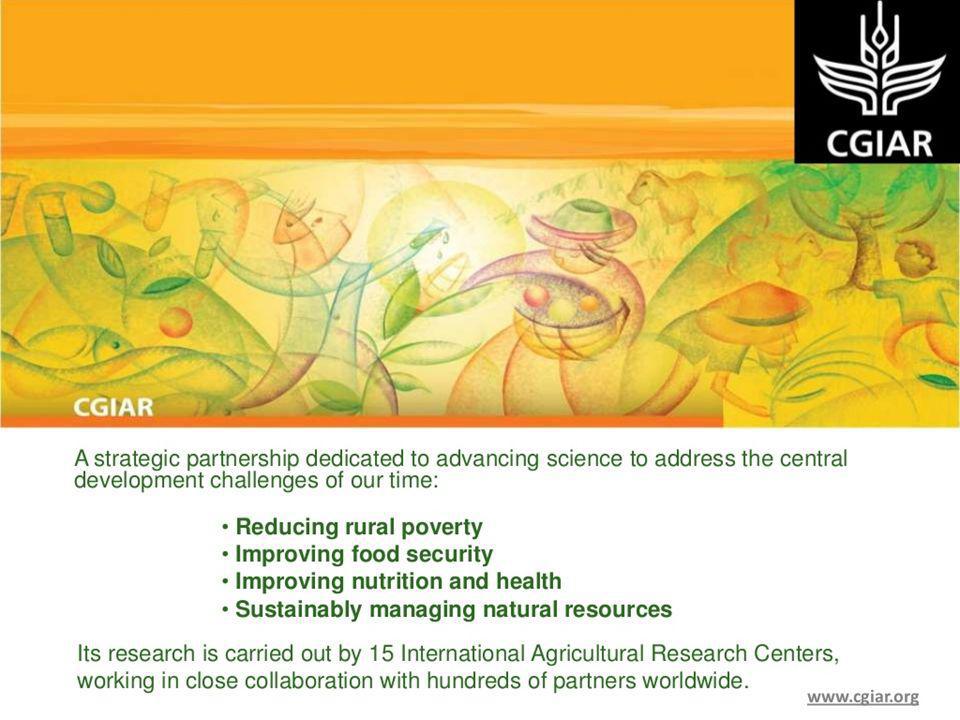 CGIAR

CGIAR

A strategic partnership dedicated to advancing science to address the central development challenges of our time:

• Reducing rural poverty
• Improving food security
• Improving nutrition and health
• Sustainably managing natural resources

Its research is carried out by 15 International Agricultural Research Centers, working in close collaboration with hundreds of partners worldwide.

www.cgiar.org